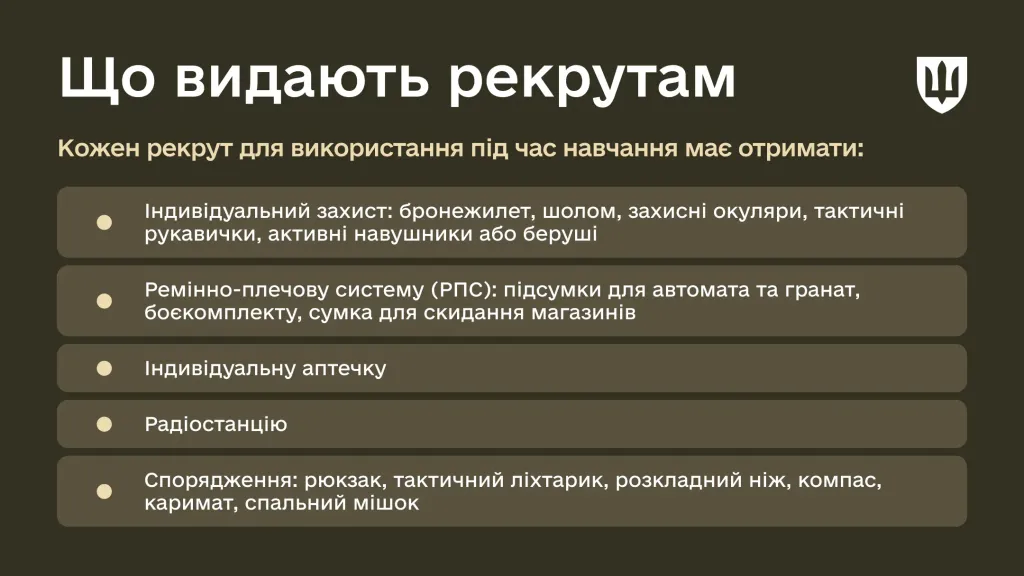 Що видають рекрутам

Кожен рекрут для використання під час навчання має отримати:

Індивідуальний захист: бронежилет, шолом, захисні окуляри, тактичні рукавички, активні навушники або беруші

Ремінно-плечову систему (РПС): підсумки для автомата та гранат, боєкомплекту, сумка для скидання магазинів

Індивідуальну аптечку

Радіостанцію

Спорядження: рюкзак, тактичний ліхтарик, розкладний ніж, компас, каримат, спальний мішок